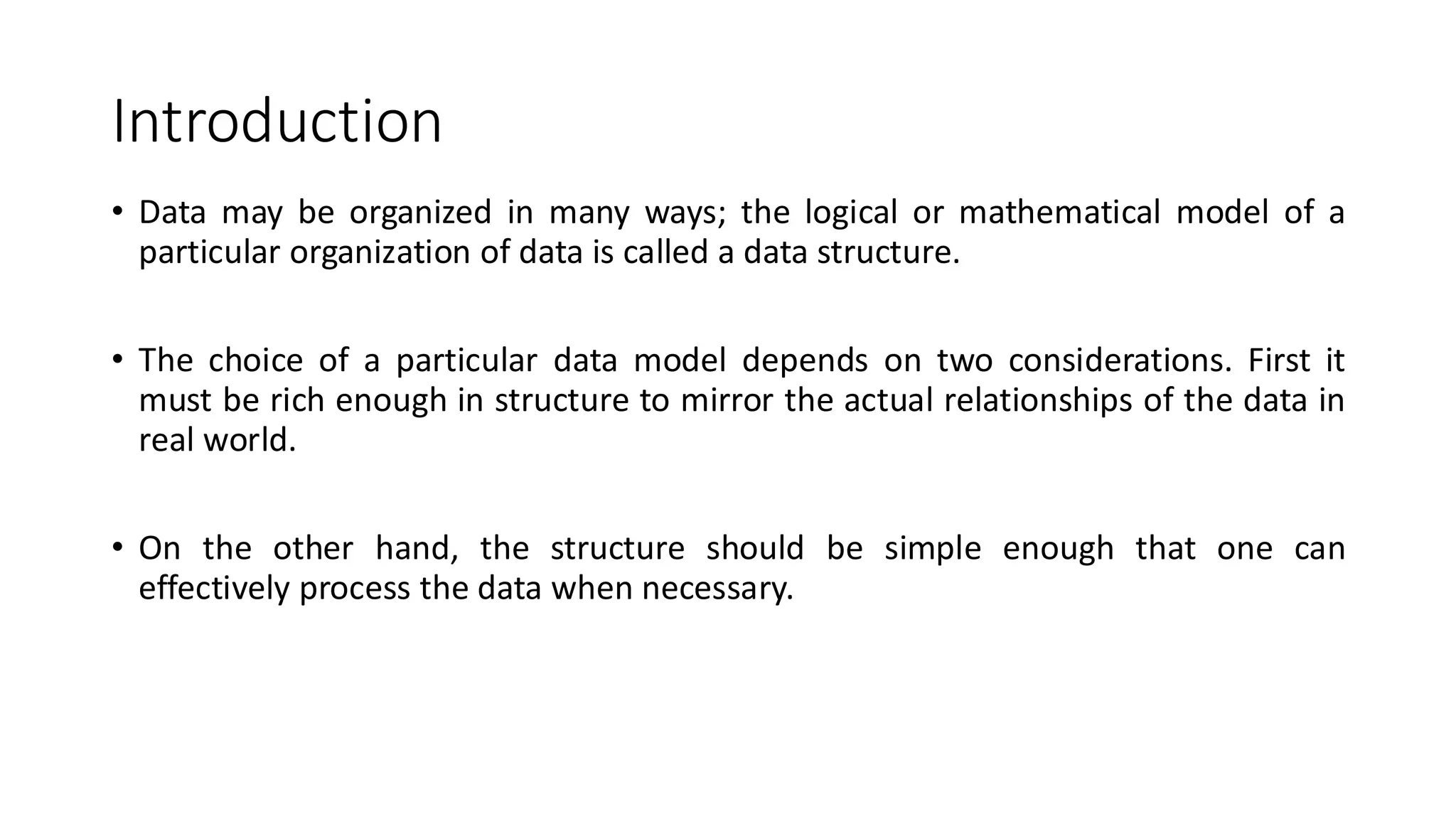 Introduction

• Data may be organized in many ways; the logical or mathematical model of a particular organization of data is called a data structure.

• The choice of a particular data model depends on two considerations. First it must be rich enough in structure to mirror the actual relationships of the data in real world.

• On the other hand, the structure should be simple enough that one can effectively process the data when necessary.